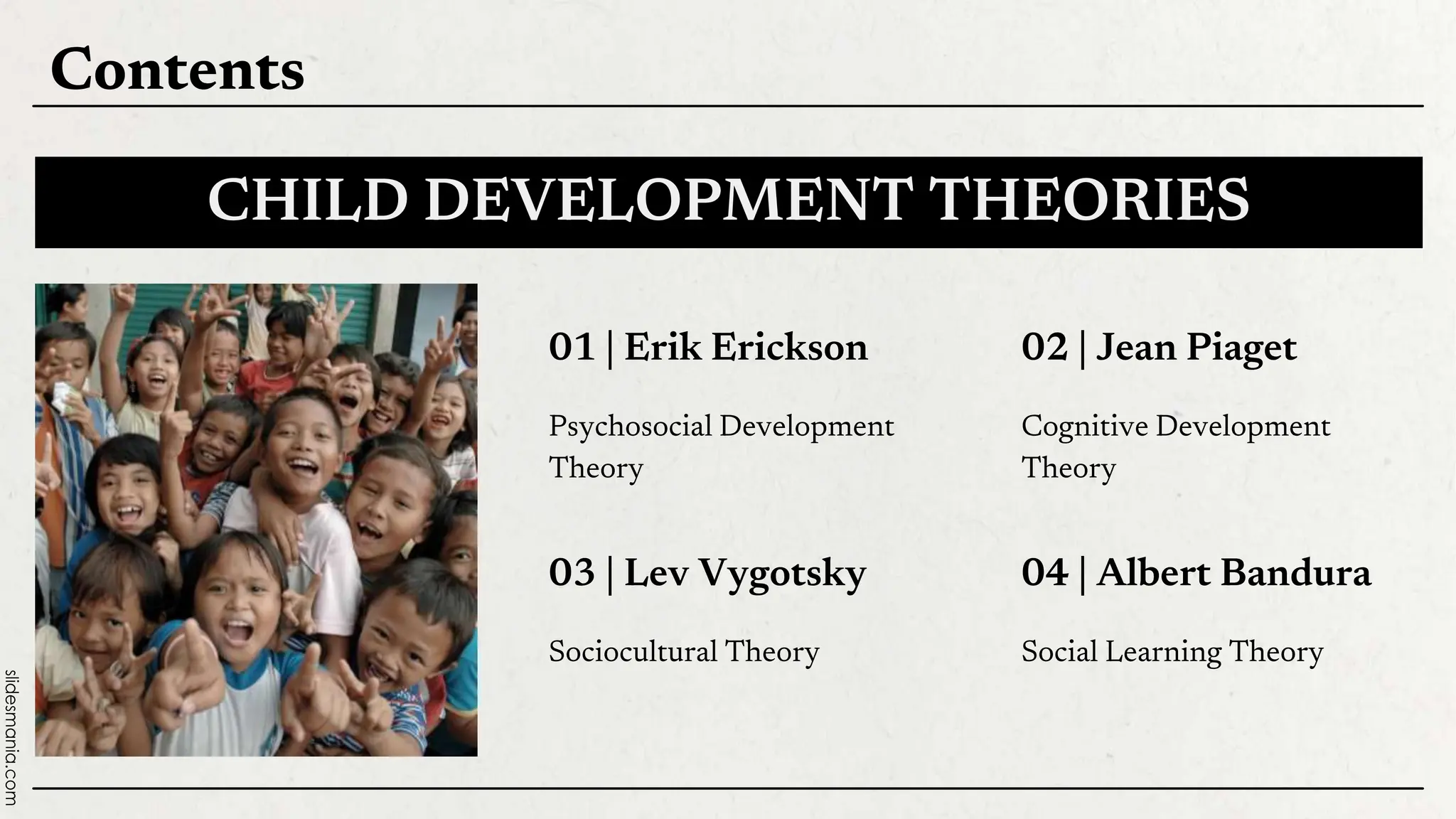 Contents

CHILD DEVELOPMENT THEORIES

01 | Erik Erickson

Psychosocial Development Theory

02 | Jean Piaget

Cognitive Development Theory

03 | Lev Vygotsky

Sociocultural Theory

04 | Albert Bandura

Social Learning Theory

slidesmania.com